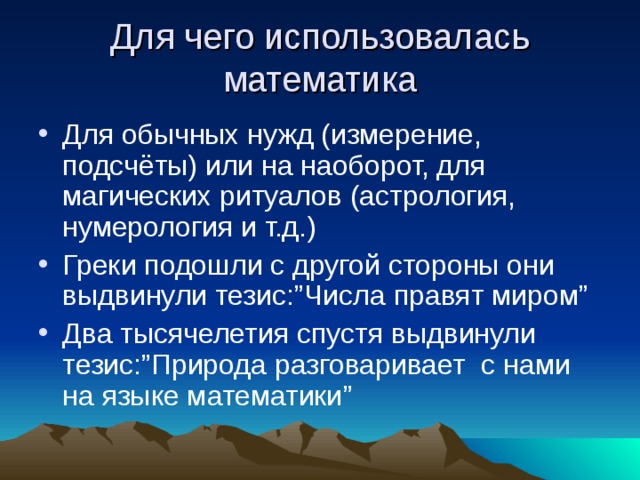 Для чего использовалась математика

• Для обычных нужд (измерение, подсчёты) или на наоборот, для магических ритуалов (астрология, нумерология и т.д.)

• Греки подошли с другой стороны они выдвинули тезис:”Числа правят миром”

• Два тысячелетия спустя выдвинули тезис:”Природа разговаривает  с нами на языке математики”